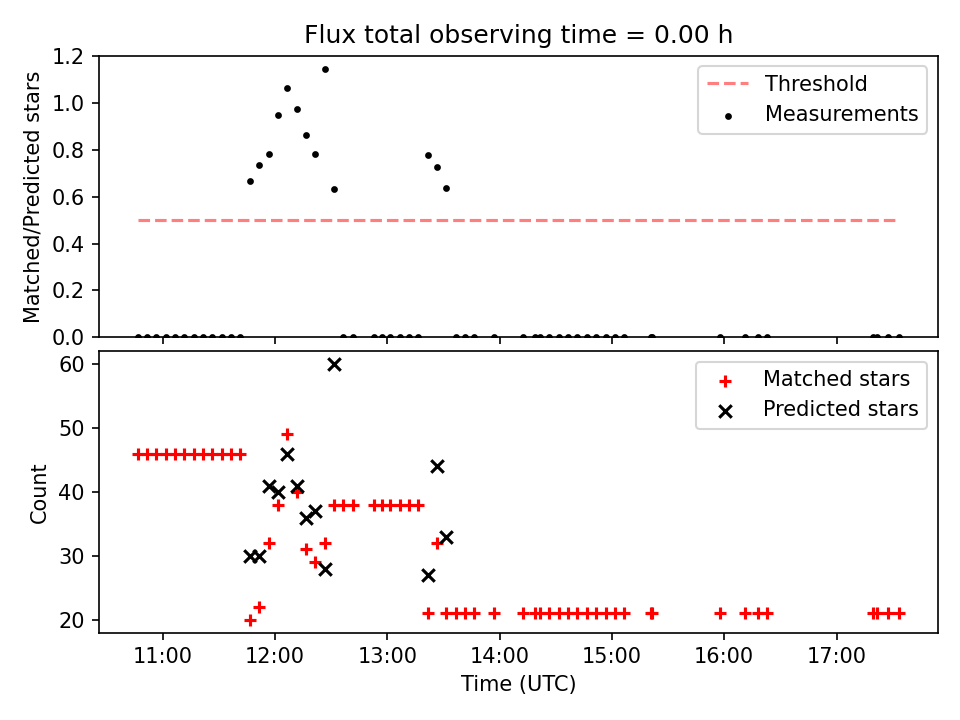 Flux total observing time = 0.00 h

Matched/Predicted stars

1.2
1.0
0.8
0.6
0.4
0.2
0.0

Threshold
Measurements

Count

60
50
40
30
20

Matched stars
Predicted stars

11:00
12:00
13:00
14:00
15:00
16:00
17:00

Time (UTC)